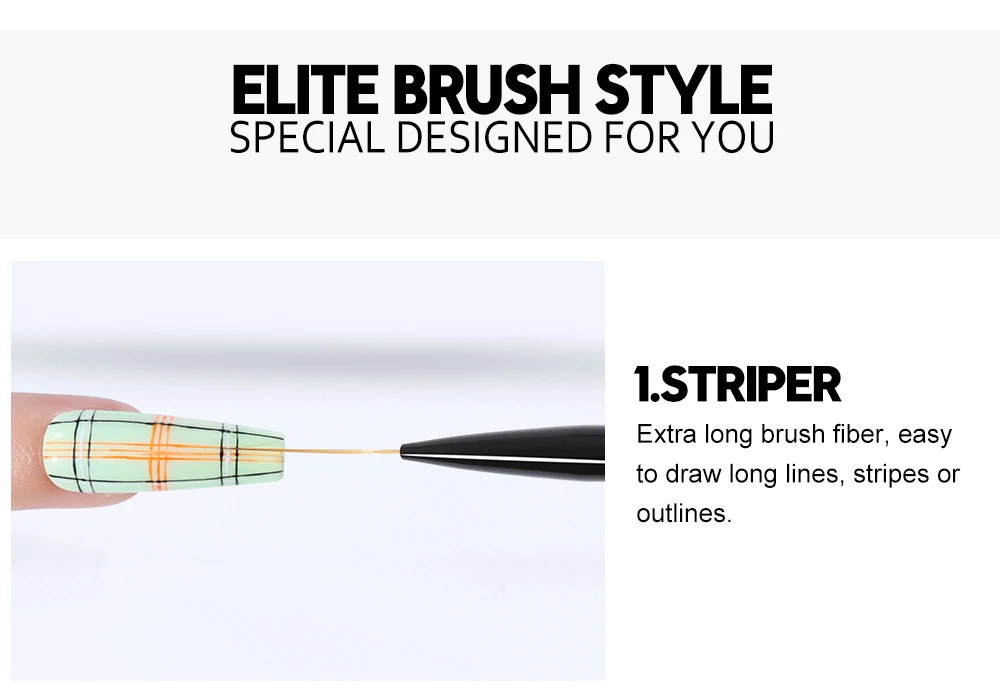 ELITE BRUSH STYLE
SPECIAL DESIGNED FOR YOU

1.STRIPER
Extra long brush fiber, easy to draw long lines, stripes or outlines.